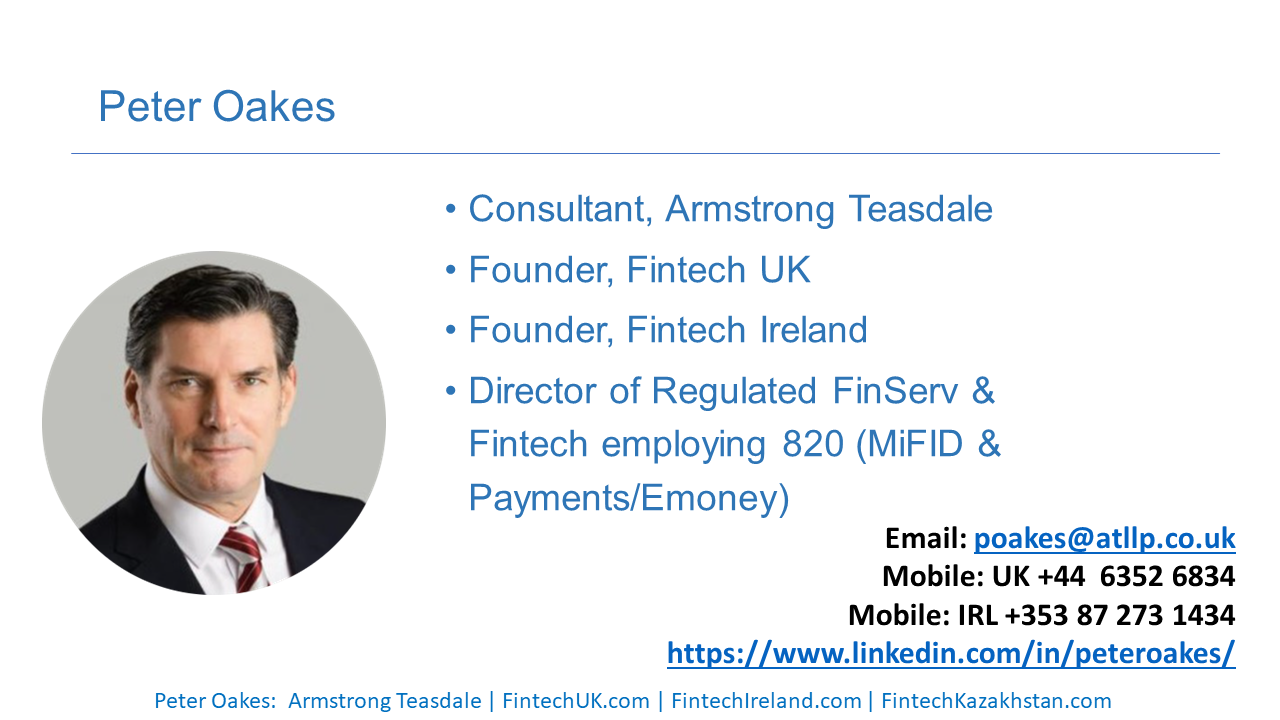 Peter Oakes

• Consultant, Armstrong Teasdale
• Founder, Fintech UK
• Founder, Fintech Ireland
• Director of Regulated FinServ & Fintech employing 820 (MiFID & Payments/Emoney)

Email: poakes@atllp.co.uk
Mobile: UK +44 6352 6834
Mobile: IRL +353 87 273 1434
https://www.linkedin.com/in/peteroakes/

Peter Oakes: Armstrong Teasdale | FintechUK.com | FintechIreland.com | FintechKazakhstan.com